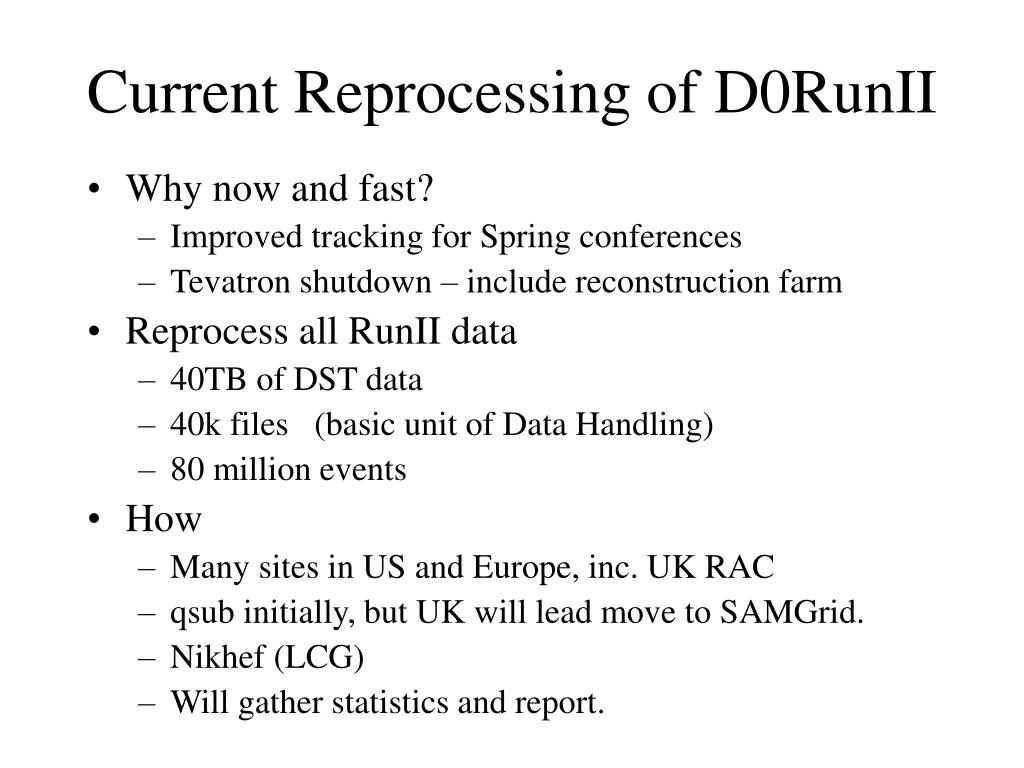 Current Reprocessing of D0RunII

• Why now and fast?
 – Improved tracking for Spring conferences
 – Tevatron shutdown – include reconstruction farm
• Reprocess all RunII data
 – 40TB of DST data
 – 40k files (basic unit of Data Handling)
 – 80 million events
• How
 – Many sites in US and Europe, inc. UK RAC
 – qsub initially, but UK will lead move to SAMGrid.
 – Nikhef (LCG)
 – Will gather statistics and report.